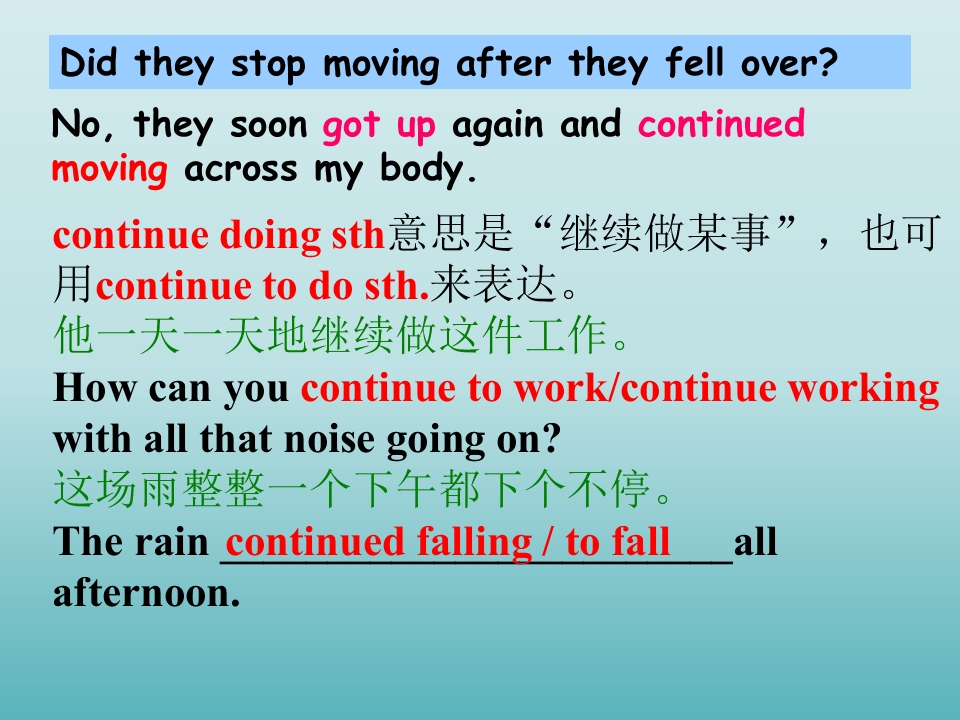 Did they stop moving after they fell over?

No, they soon got up again and continued moving across my body.

continue doing sth意思是“继续做某事”，也可用continue to do sth.来表达。

他一天一天地继续做这件工作。

How can you continue to work/continue working with all that noise going on?

这场雨整整一个下午都下个不停。

The rain continued falling / to fall all afternoon.